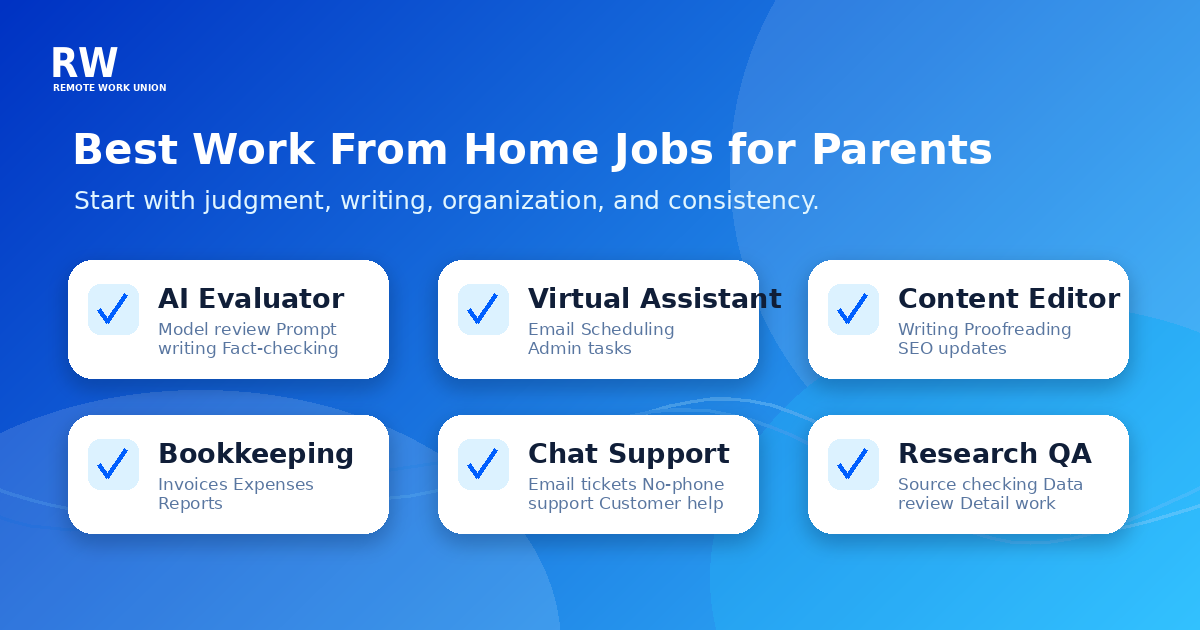 RW
REMOTE WORK UNION

Best Work From Home Jobs for Parents

Start with judgment, writing, organization, and consistency.

AI Evaluator
Model review Prompt writing Fact-checking

Virtual Assistant
Email Scheduling Admin tasks

Content Editor
Writing Proofreading SEO updates

Bookkeeping
Invoices Expenses Reports

Chat Support
Email tickets No-phone support Customer help

Research QA
Source checking Data review Detail work